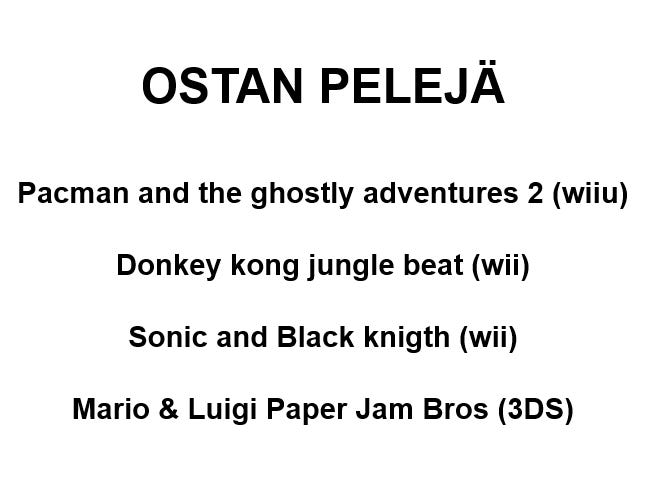 OSTAN PELEJÄ

Pacman and the ghostly adventures 2 (wiiu)

Donkey kong jungle beat (wii)

Sonic and Black knigth (wii)

Mario & Luigi Paper Jam Bros (3DS)